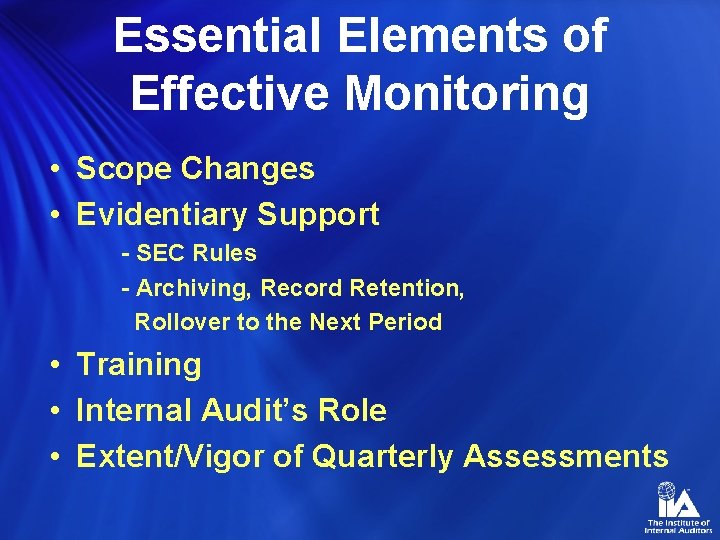 Essential Elements of Effective Monitoring

• Scope Changes
• Evidentiary Support
- SEC Rules
- Archiving, Record Retention, Rollover to the Next Period
• Training
• Internal Audit's Role
• Extent/Vigor of Quarterly Assessments

IIA
The Institute of Internal Auditors